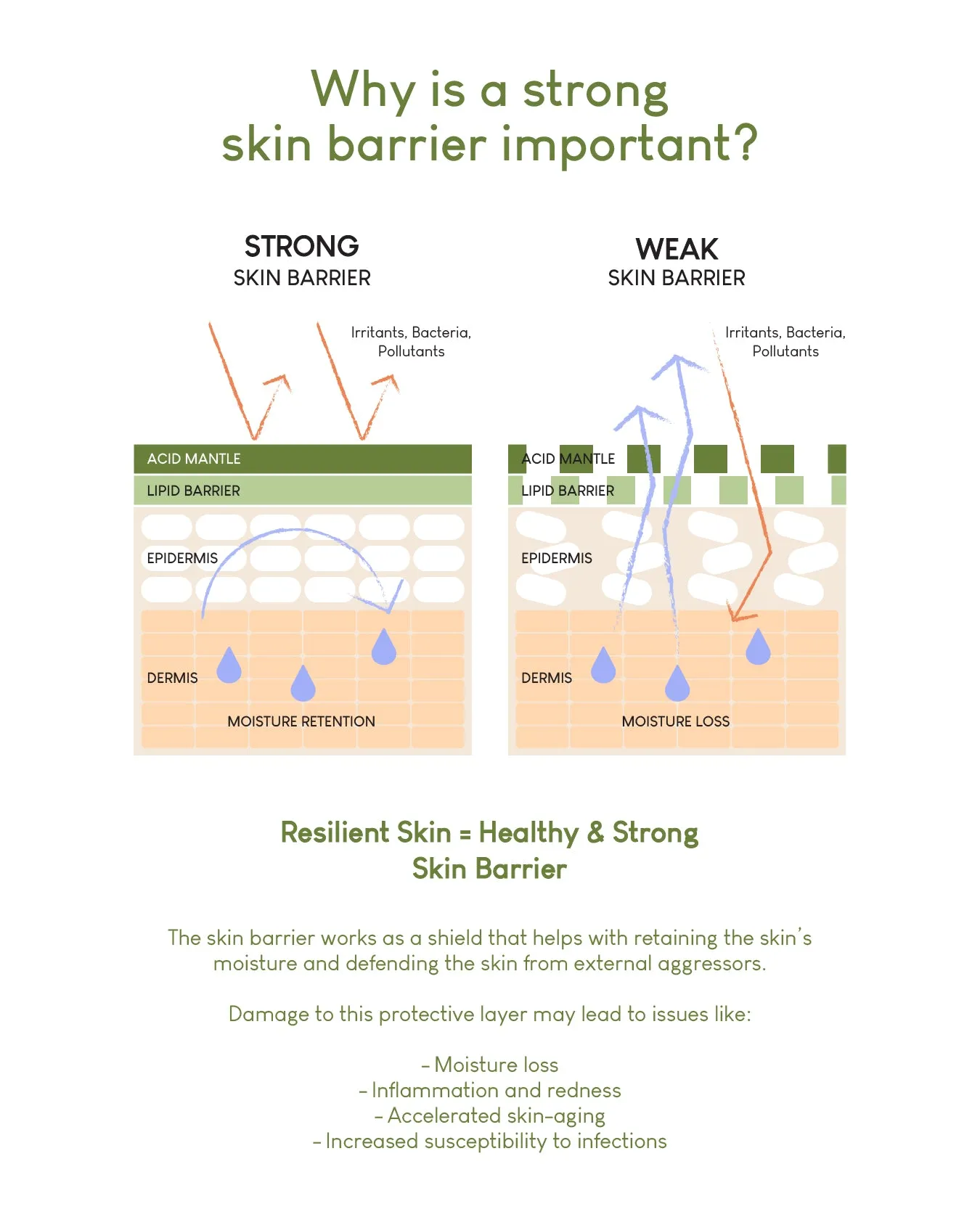 Why is a strong skin barrier important?

STRONG
SKIN BARRIER

Irritants, Bacteria, Pollutants

ACID MANTLE
LIPID BARRIER
EPIDERMIS
DERMIS
MOISTURE RETENTION

WEAK
SKIN BARRIER

Irritants, Bacteria, Pollutants

ACID MANTLE
LIPID BARRIER
EPIDERMIS
DERMIS
MOISTURE LOSS

Resilient Skin = Healthy & Strong Skin Barrier

The skin barrier works as a shield that helps with retaining the skin's moisture and defending the skin from external aggressors.

Damage to this protective layer may lead to issues like:

- Moisture loss
- Inflammation and redness
- Accelerated skin-aging
- Increased susceptibility to infections